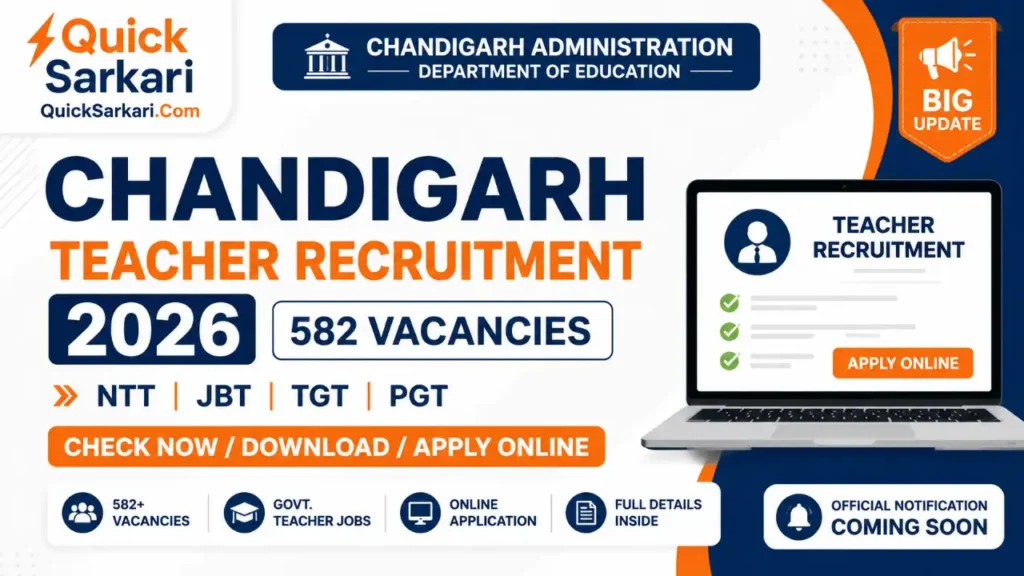 Quick Sarkari
QuickSarkari.Com

CHANDIGARH ADMINISTRATION
DEPARTMENT OF EDUCATION

BIG UPDATE

CHANDIGARH
TEACHER RECRUITMENT
2026
582 VACANCIES

NTT | JBT | TGT | PGT

CHECK NOW / DOWNLOAD / APPLY ONLINE

TEACHER RECRUITMENT
APPLY ONLINE

582+ VACANCIES
GOVT. TEACHER JOBS
ONLINE APPLICATION
FULL DETAILS INSIDE
OFFICIAL NOTIFICATION COMING SOON